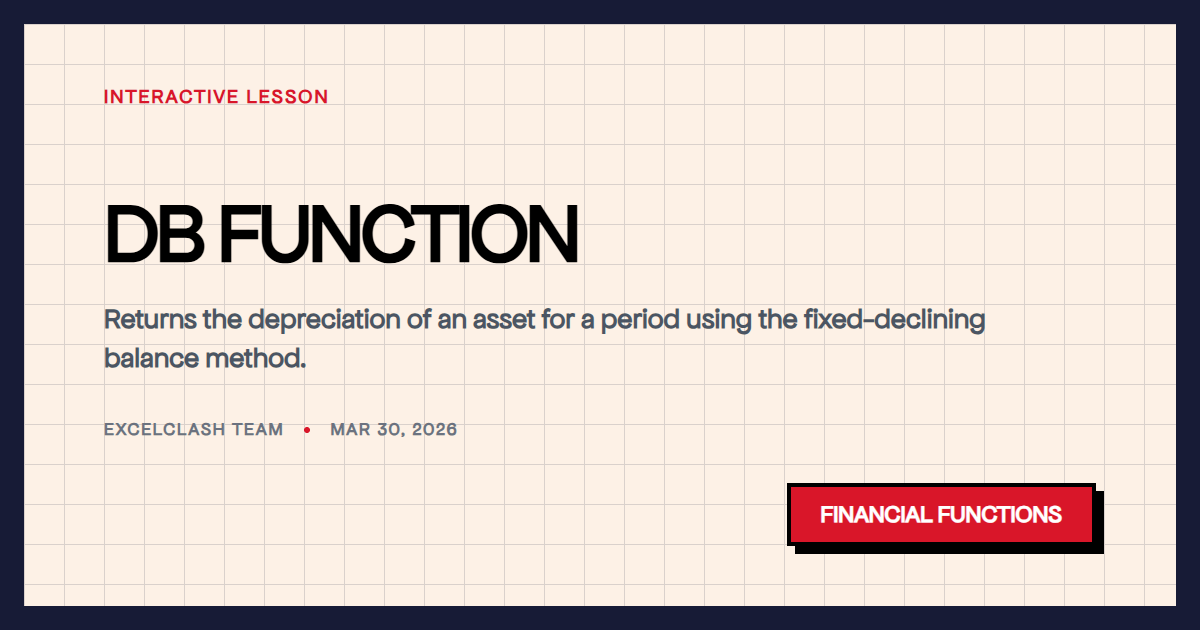 INTERACTIVE LESSON

DB FUNCTION

Returns the depreciation of an asset for a period using the fixed-declining balance method.

EXCELCLASH TEAM • MAR 30, 2026

FINANCIAL FUNCTIONS